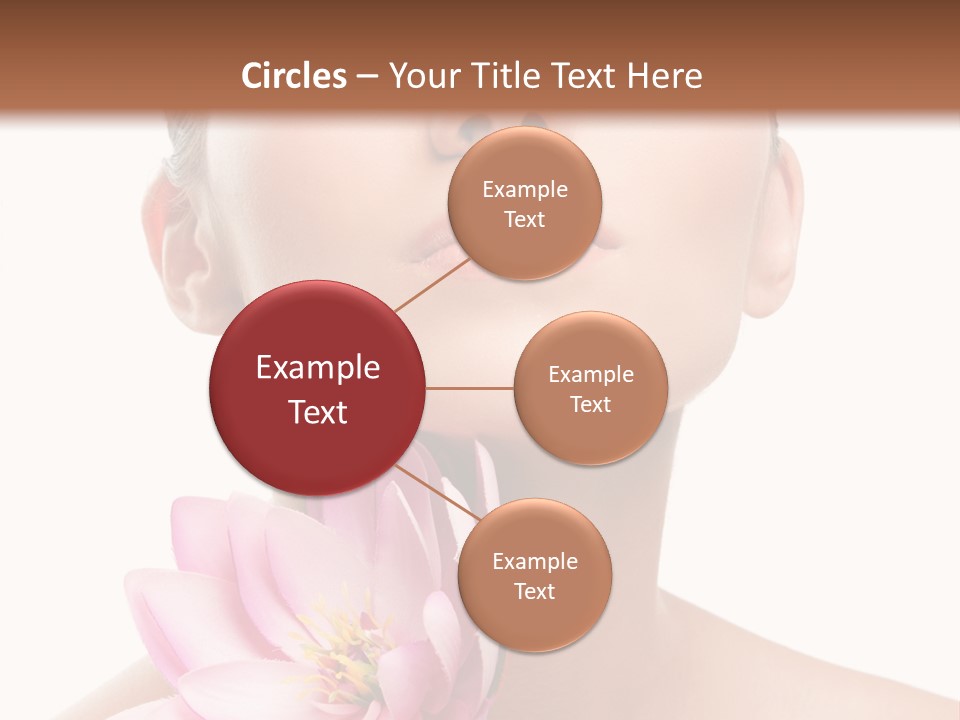 Circles – Your Title Text Here

Example Text

Example Text

Example Text

Example Text